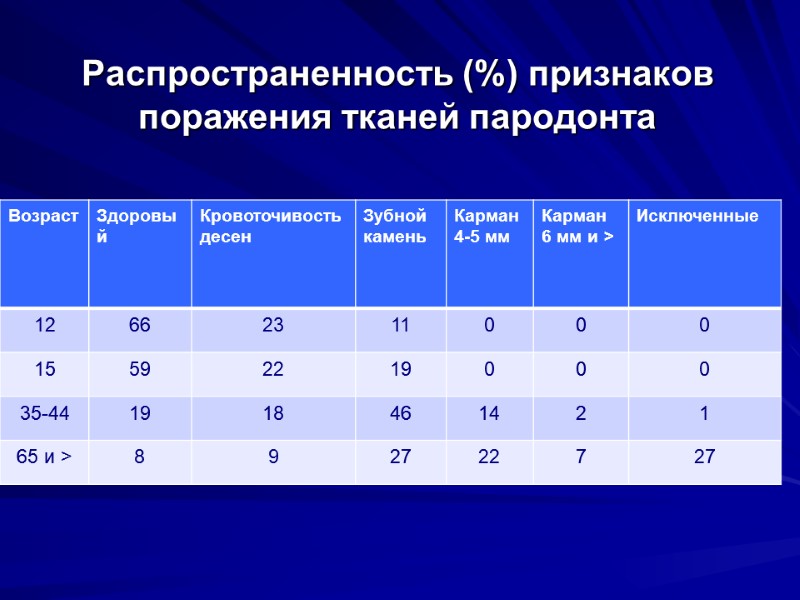 Распространенность (%) признаков поражения тканей пародонта

| Возраст | Здоровый | Кровоточивость десен | Зубной камень | Карман 4-5 мм | Карман 6 мм и > | Исключенные |
|---|---|---|---|---|---|---|
| 12 | 66 | 23 | 11 | 0 | 0 | 0 |
| 15 | 59 | 22 | 19 | 0 | 0 | 0 |
| 35-44 | 19 | 18 | 46 | 14 | 2 | 1 |
| 65 и > | 8 | 9 | 27 | 22 | 7 | 27 |